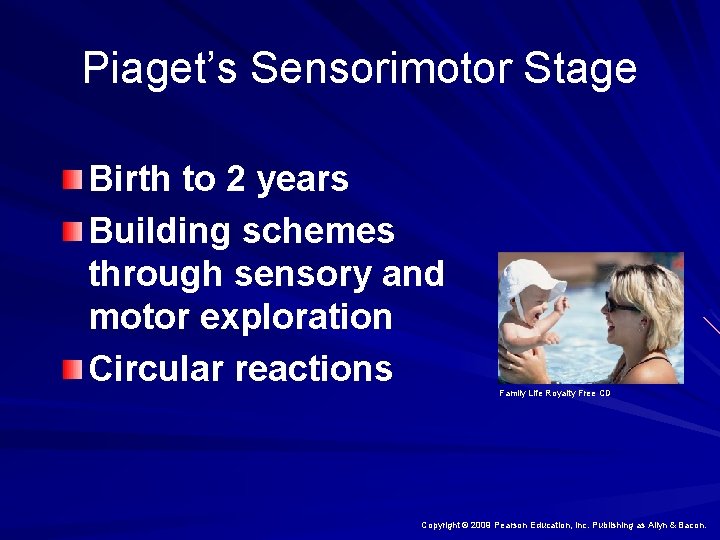 Piaget's Sensorimotor Stage

Birth to 2 years

Building schemes through sensory and motor exploration

Circular reactions

Family Life Royalty Free CD

Copyright © 2009 Pearson Education, Inc. Publishing as Allyn & Bacon.